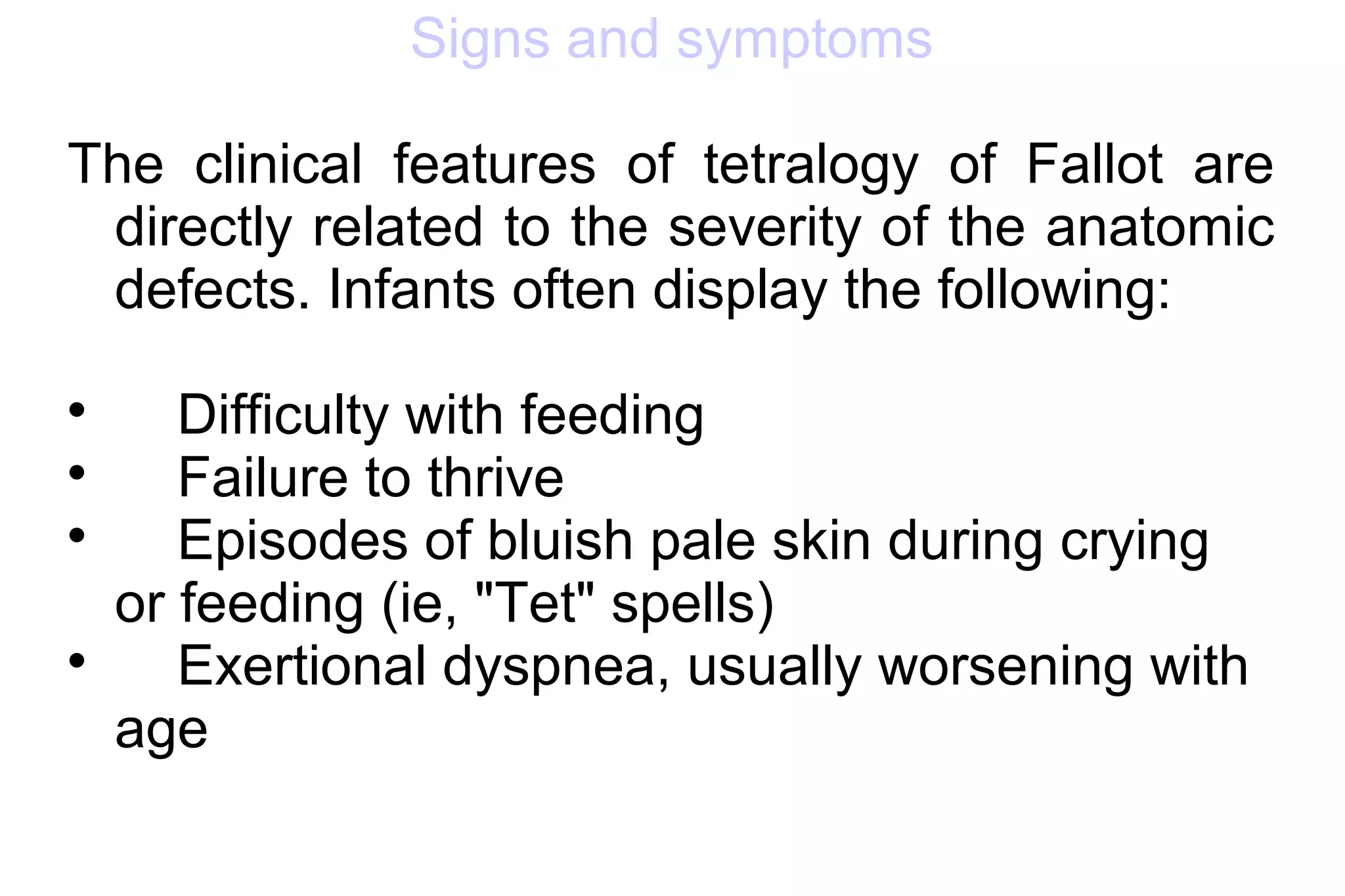 Signs and symptoms

The clinical features of tetralogy of Fallot are directly related to the severity of the anatomic defects. Infants often display the following:

• Difficulty with feeding
• Failure to thrive
• Episodes of bluish pale skin during crying or feeding (ie, "Tet" spells)
• Exertional dyspnea, usually worsening with age